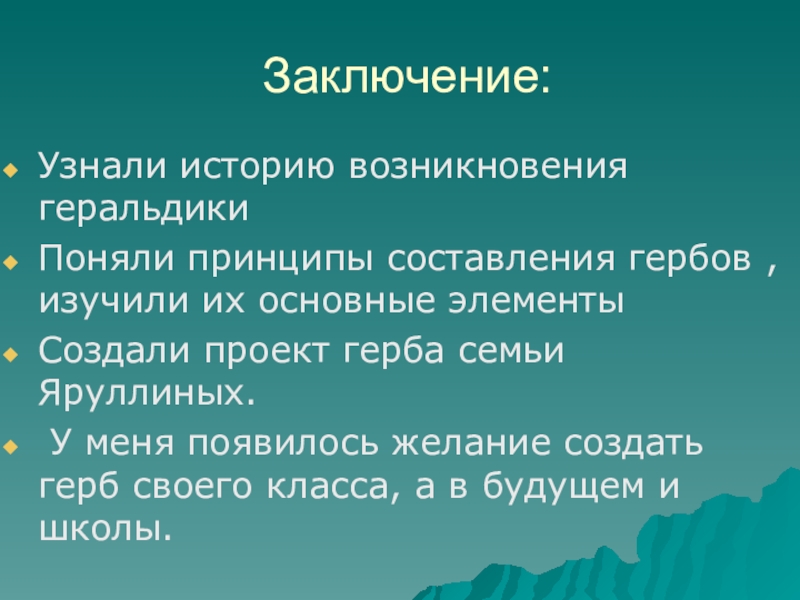 Заключение:

Узнали историю возникновения геральдики

Поняли принципы составления гербов , изучили их основные элементы

Создали проект герба семьи Яруллиных.

У меня появилось желание создать герб своего класса, а в будущем и школы.